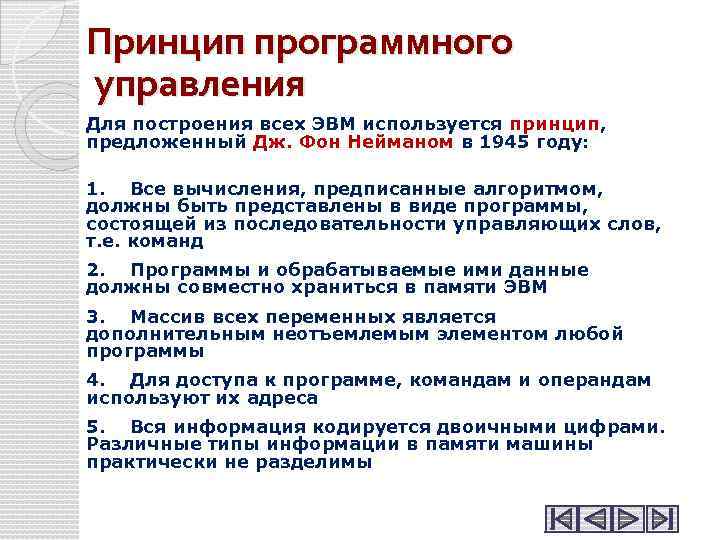 Принцип программного управления

Для построения всех ЭВМ используется принцип, предложенный Дж. Фон Нейманом в 1945 году:

1. Все вычисления, предписанные алгоритмом, должны быть представлены в виде программы, состоящей из последовательности управляющих слов, т.е. команд

2. Программы и обрабатываемые ими данные должны совместно храниться в памяти ЭВМ

3. Массив всех переменных является дополнительным неотъемлемым элементом любой программы

4. Для доступа к программе, командам и операндам используют их адреса

5. Вся информация кодируется двоичными цифрами. Различные типы информации в памяти машины практически не разделимы